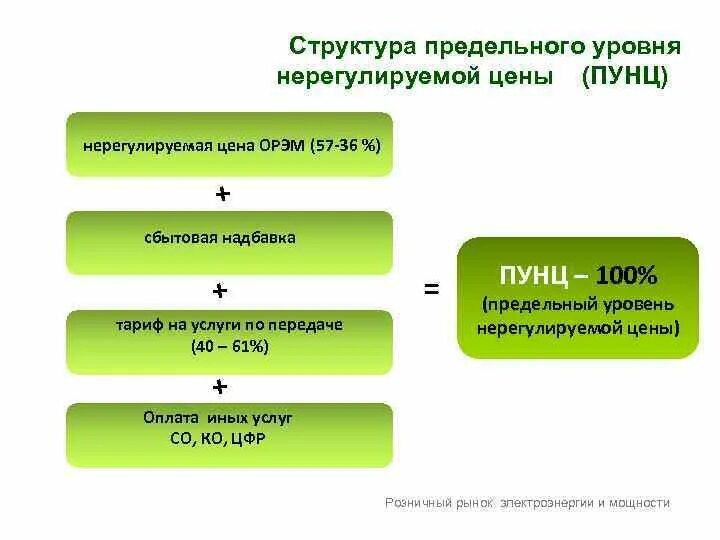 Структура предельного уровня нерегулируемой цены (ПУНЦ)

нерегулируемая цена ОРЭМ (57-36 %)

+

сбытовая надбавка

+

тариф на услуги по передаче (40 – 61%)

+

Оплата иных услуг СО, КО, ЦФР

=

ПУНЦ – 100% (предельный уровень нерегулируемой цены)

Розничный рынок электроэнергии и мощности